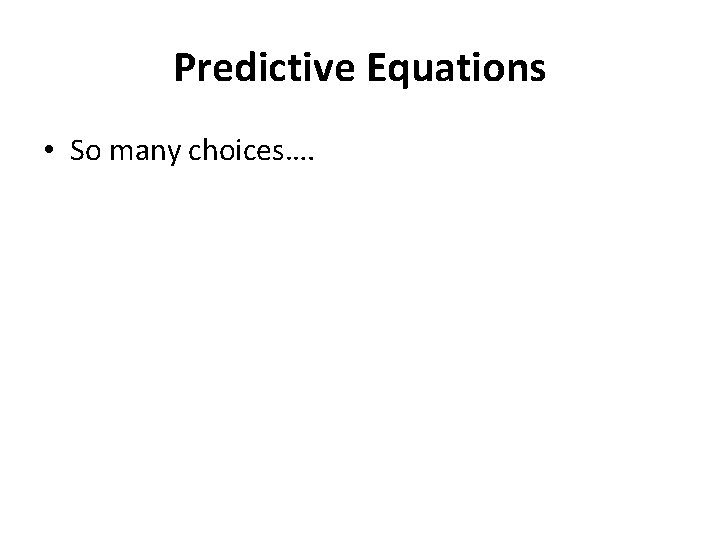 Predictive Equations

• So many choices….